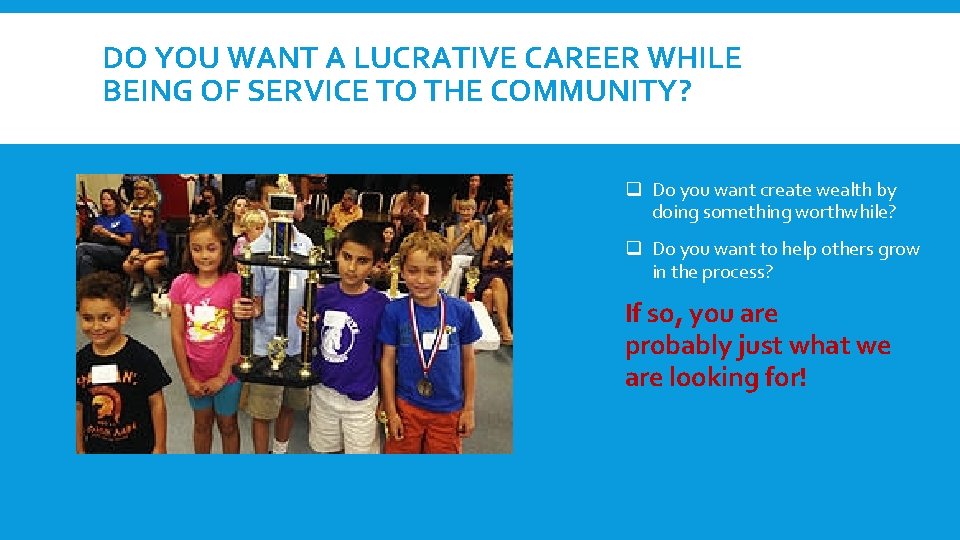 DO YOU WANT A LUCRATIVE CAREER WHILE BEING OF SERVICE TO THE COMMUNITY?

❑ Do you want create wealth by doing something worthwhile?

❑ Do you want to help others grow in the process?

If so, you are probably just what we are looking for!